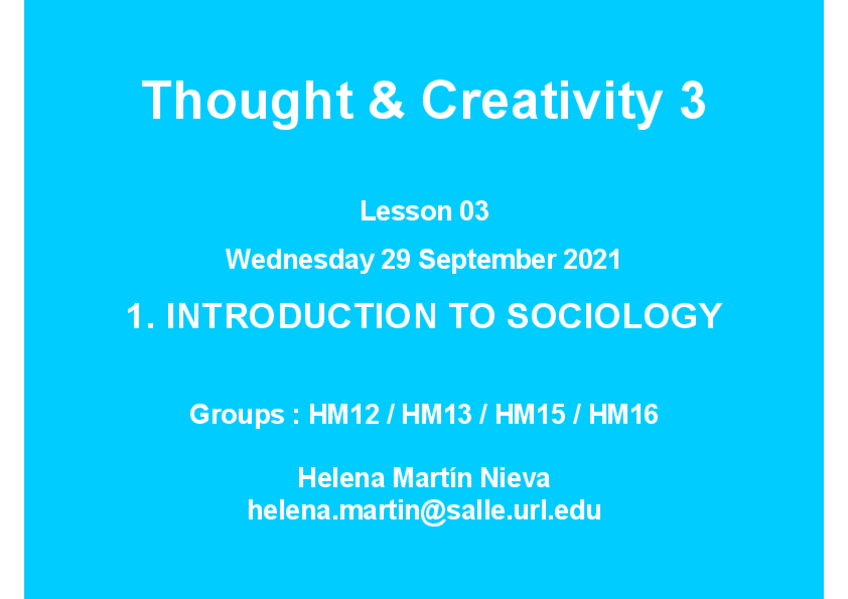 Thought & Creativity 3

Lesson 03

Wednesday 29 September 2021

1. INTRODUCTION TO SOCIOLOGY

Groups : HM12 / HM13 / HM15 / HM16

Helena Martín Nieva
helena.martin@salle.url.edu